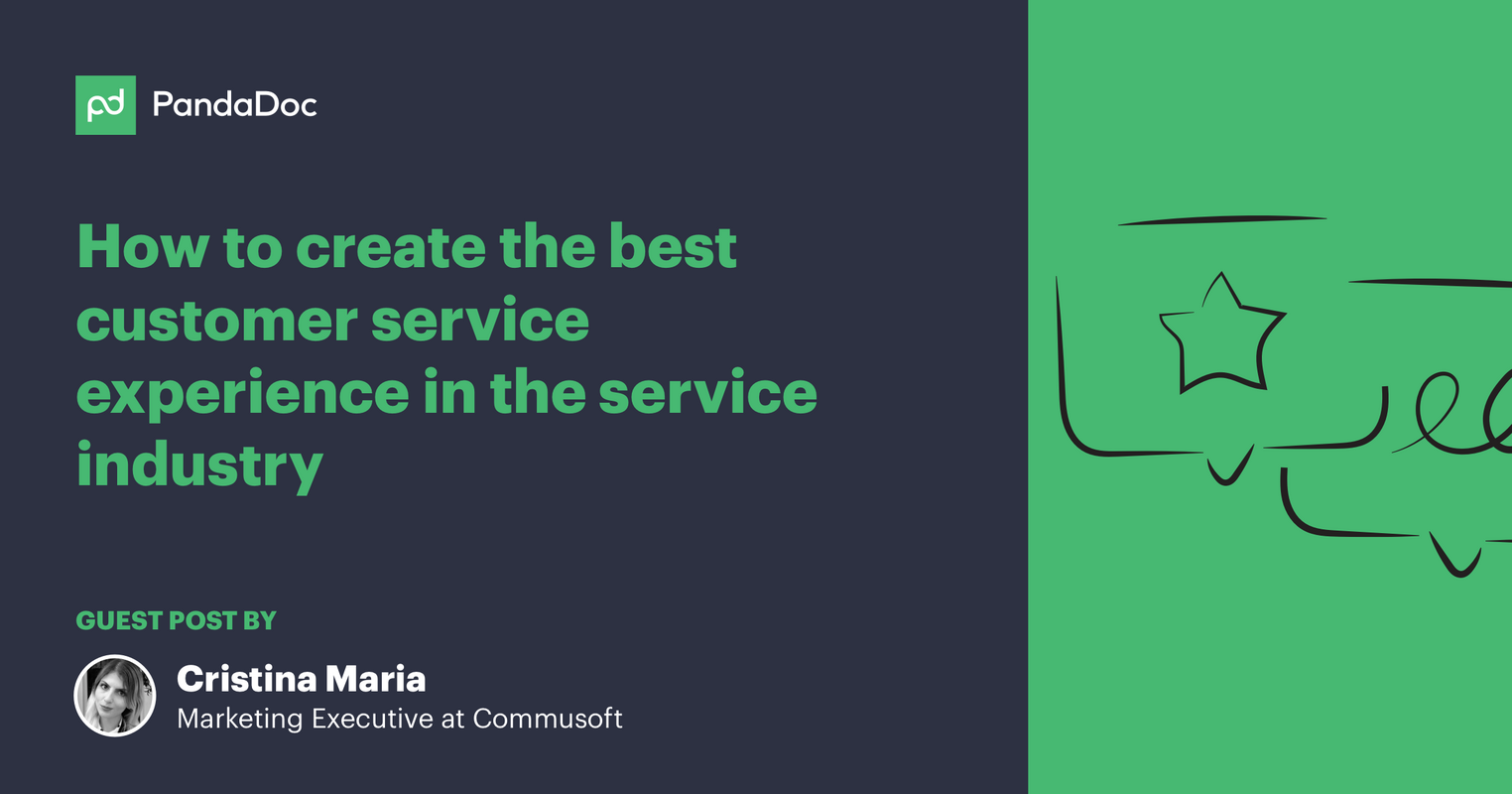 pd PandaDoc

How to create the best customer service experience in the service industry

GUEST POST BY

Cristina Maria
Marketing Executive at Commusoft